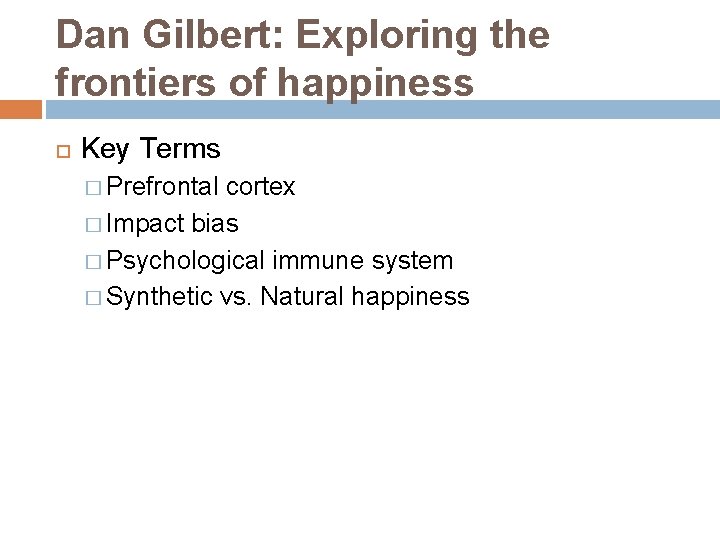 Dan Gilbert: Exploring the frontiers of happiness

Key Terms
Prefrontal cortex
Impact bias
Psychological immune system
Synthetic vs. Natural happiness